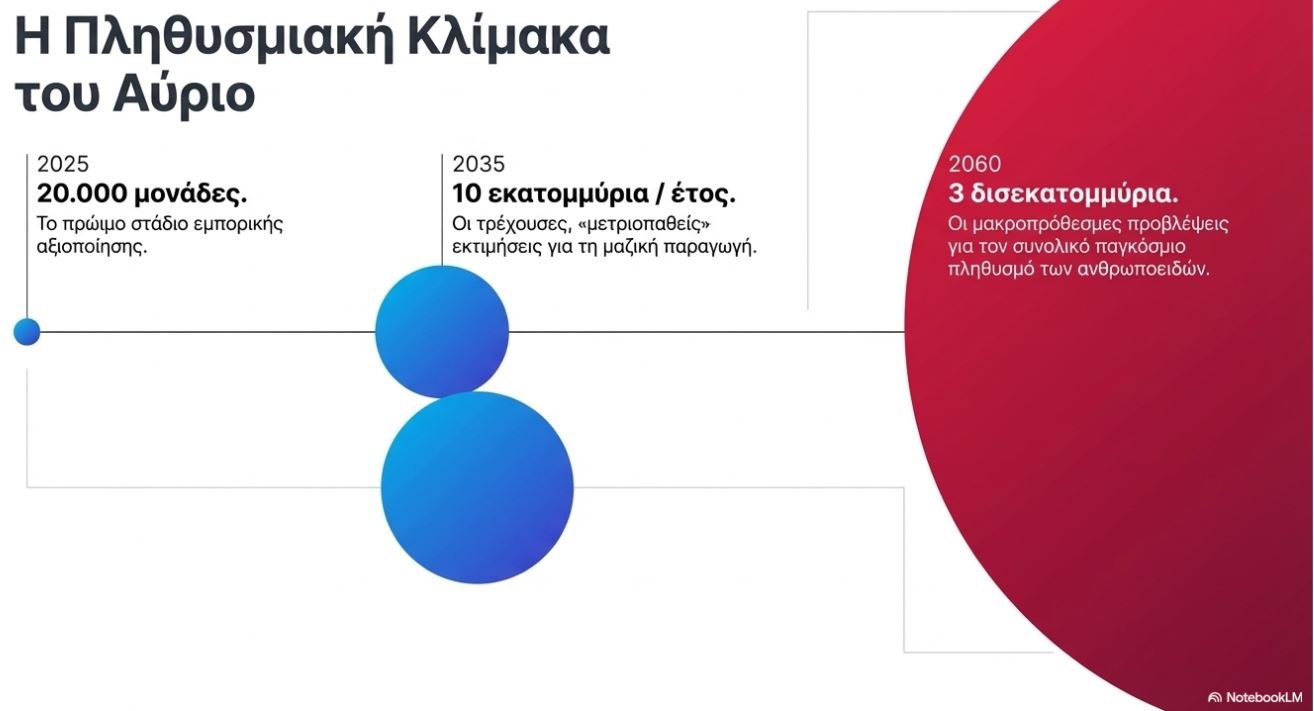 Η Πληθυσμιακή Κλίμακα του Αύριο

2025
20.000 μονάδες.
Το πρώιμο στάδιο εμπορικής αξιοποίησης.

2035
10 εκατομμύρια / έτος.
Οι τρέχουσες, «μετριοπαθείς» εκτιμήσεις για τη μαζική παραγωγή.

2060
3 δισεκατομμύρια.
Οι μακροπρόθεσμες προβλέψεις για τον συνολικό παγκόσμιο πληθυσμό των ανθρωποειδών.

NotebookLM